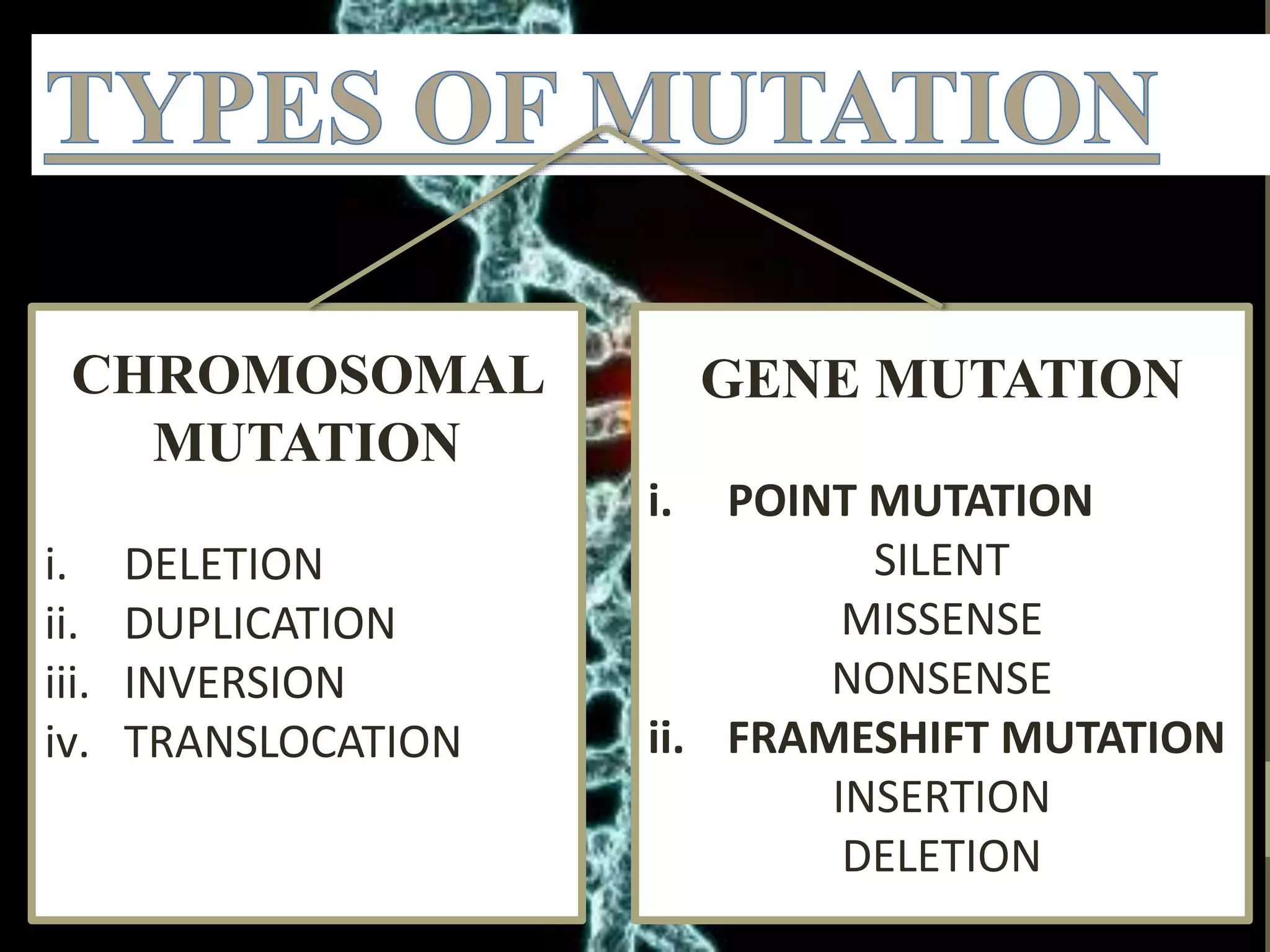 TYPES OF MUTATION

CHROMOSOMAL MUTATION

i. DELETION
ii. DUPLICATION
iii. INVERSION
iv. TRANSLOCATION

GENE MUTATION

i. POINT MUTATION
SILENT
MISSENSE
NONSENSE
ii. FRAMESHIFT MUTATION
INSERTION
DELETION